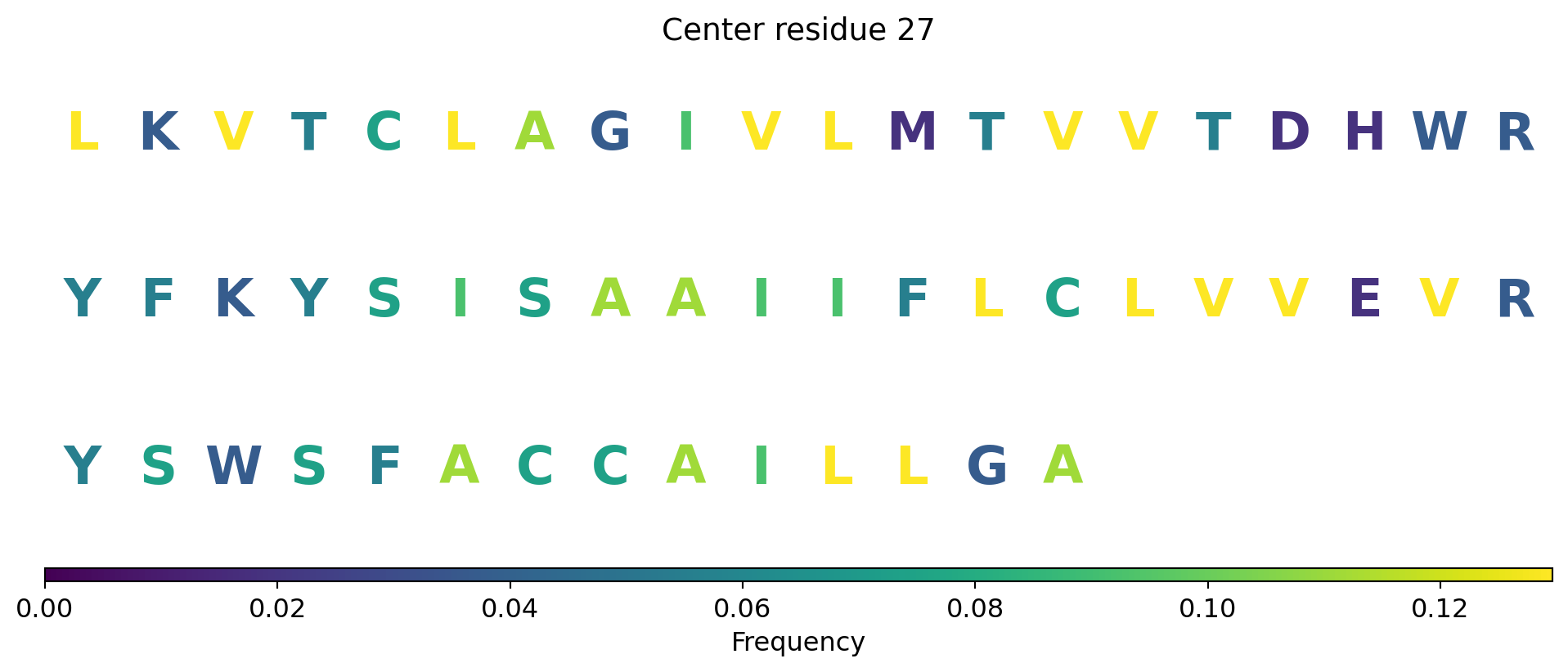 Center residue 27

L K V T C L A G I V L M T V V T D H W R

Y F K Y S I S A A I I F L C L V V E V R

Y S W S F A C C A I L L G A

0.00 0.02 0.04 0.06 0.08 0.10 0.12

Frequency